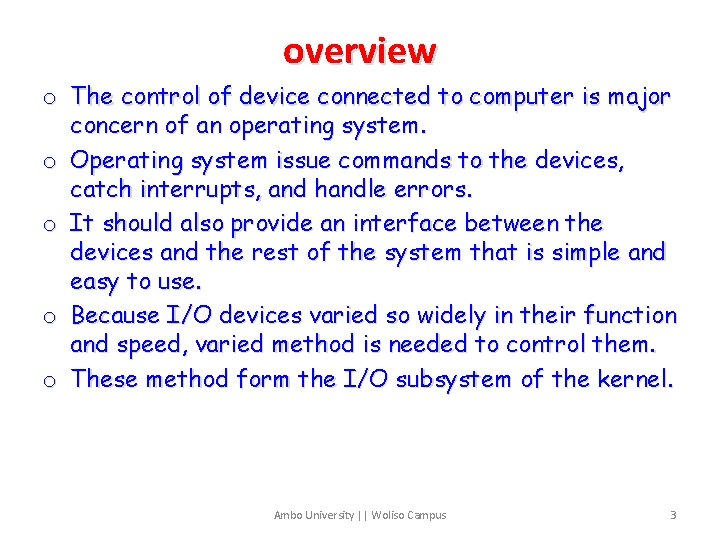 overview

o The control of device connected to computer is major concern of an operating system.

o Operating system issue commands to the devices, catch interrupts, and handle errors.

o It should also provide an interface between the devices and the rest of the system that is simple and easy to use.

o Because I/O devices varied so widely in their function and speed, varied method is needed to control them.

o These method form the I/O subsystem of the kernel.

Ambo University || Woliso Campus

3